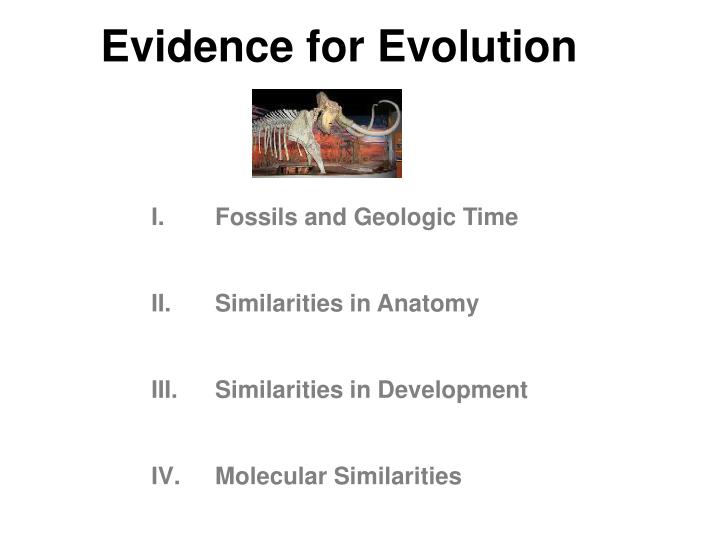 Evidence for Evolution

I. Fossils and Geologic Time

II. Similarities in Anatomy

III. Similarities in Development

IV. Molecular Similarities